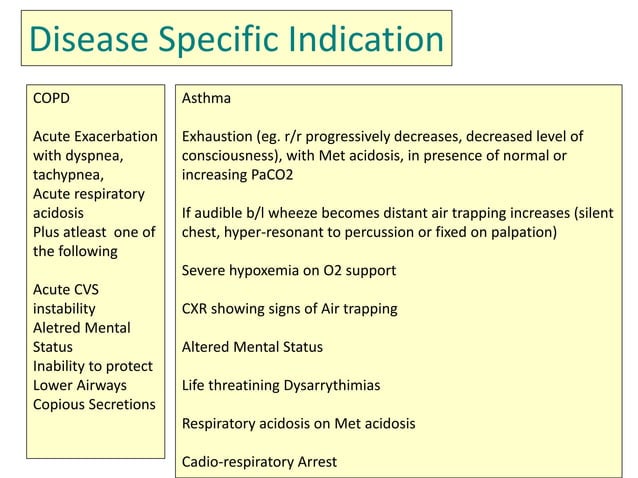 Disease Specific Indication

COPD

Acute Exacerbation with dyspnea, tachypnea, Acute respiratory acidosis Plus atleast one of the following

Acute CVS instability Aletred Mental Status Inability to protect Lower Airways Copious Secretions

Asthma

Exhaustion (eg. r/r progressively decreases, decreased level of consciousness), with Met acidosis, in presence of normal or increasing PaCO2

If audible b/l wheeze becomes distant air trapping increases (silent chest, hyper-resonant to percussion or fixed on palpation)

Severe hypoxemia on O2 support

CXR showing signs of Air trapping

Altered Mental Status

Life threatining Dysarrythimias

Respiratory acidosis on Met acidosis

Cadio-respiratory Arrest